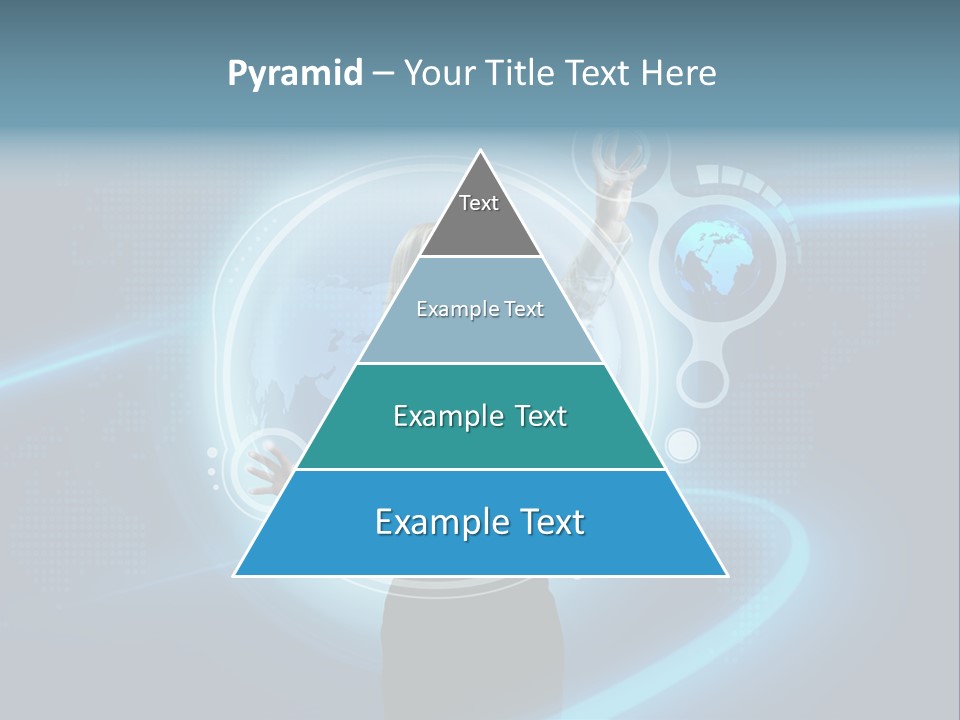 Pyramid – Your Title Text Here

Text

Example Text

Example Text

Example Text